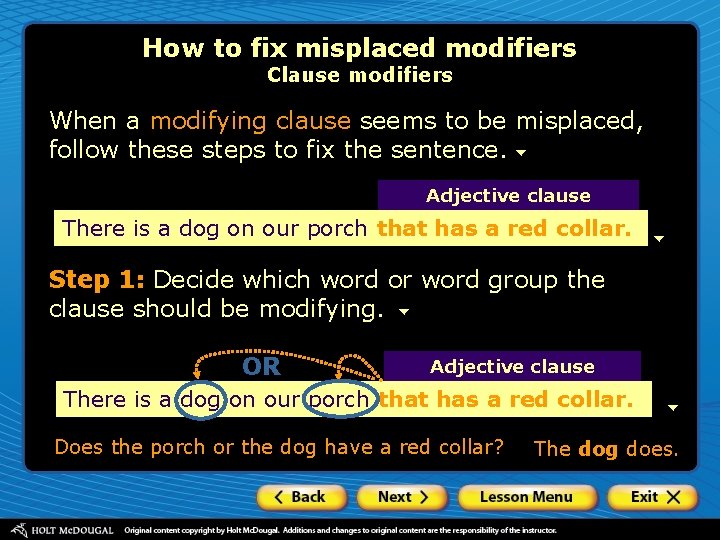 How to fix misplaced modifiers
Clause modifiers

When a modifying clause seems to be misplaced, follow these steps to fix the sentence.

Adjective clause

There is a dog on our porch that has a red collar.

Step 1: Decide which word or word group the clause should be modifying.

OR

Adjective clause

There is a dog on our porch that has a red collar.

Does the porch or the dog have a red collar? The dog does.

Back Next Lesson Menu Exit

HOLT McDOUGAL Original content copyright by Holt McDougal. Additions and changes to original content are the responsibility of the instructor.